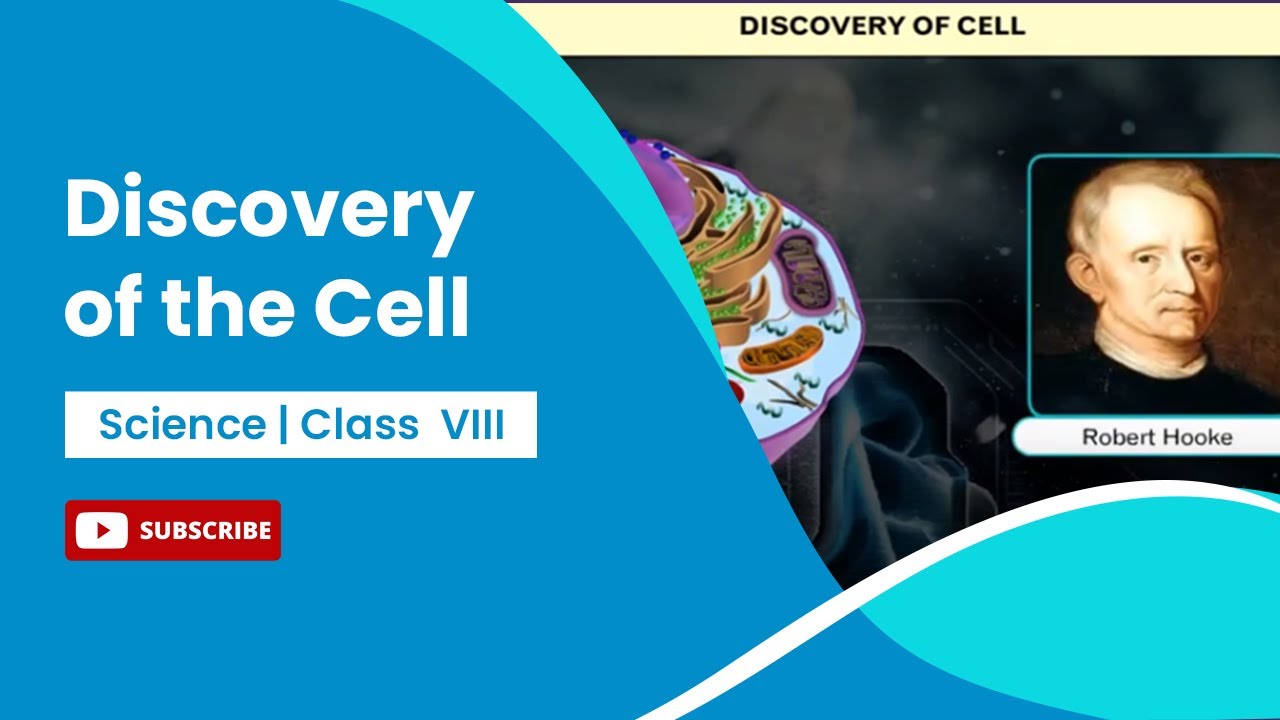 Discovery of the Cell

Science | Class VIII

SUBSCRIBE

DISCOVERY OF CELL

Robert Hooke